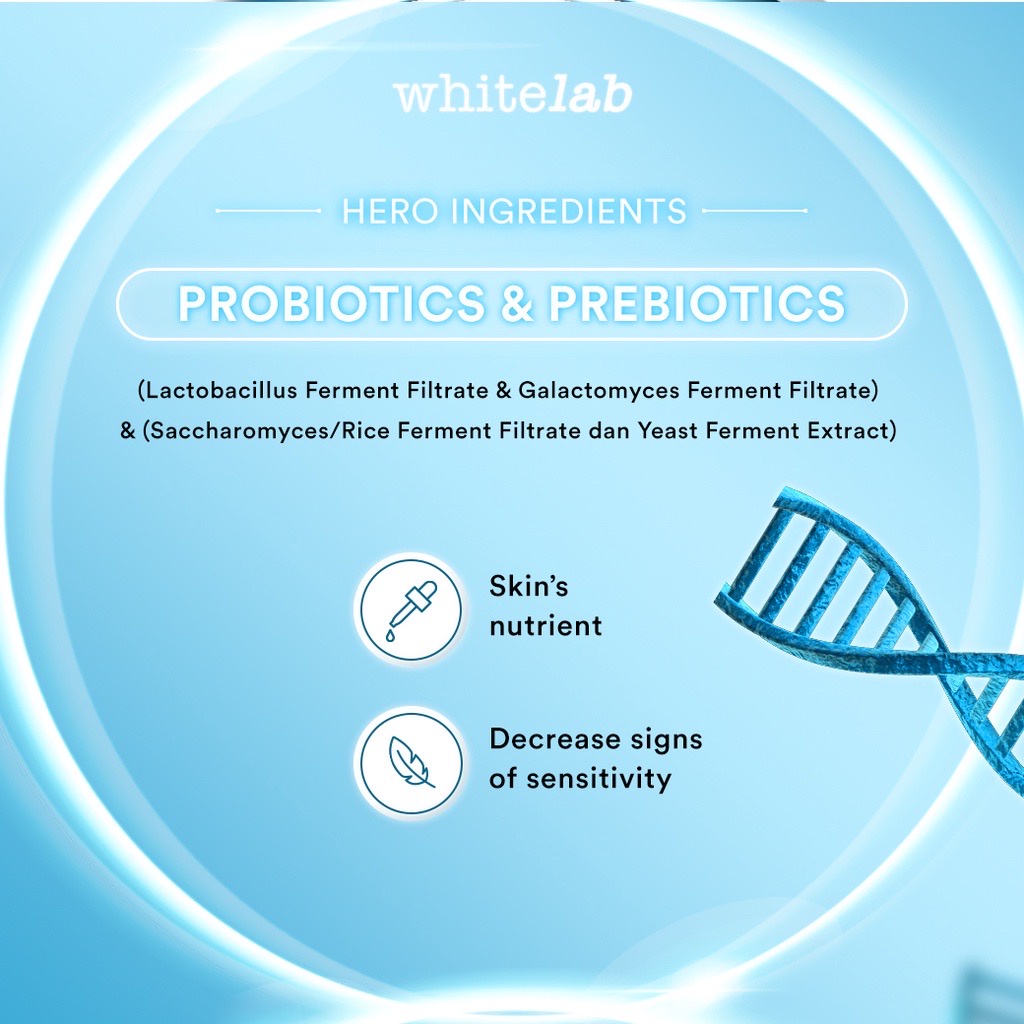 whitelab

HERO INGREDIENTS

PROBIOTICS & PREBIOTICS

(Lactobacillus Ferment Filtrate & Galactomyces Ferment Filtrate) & (Saccharomyces/Rice Ferment Filtrate dan Yeast Ferment Extract)

Skin's nutrient

Decrease signs of sensitivity